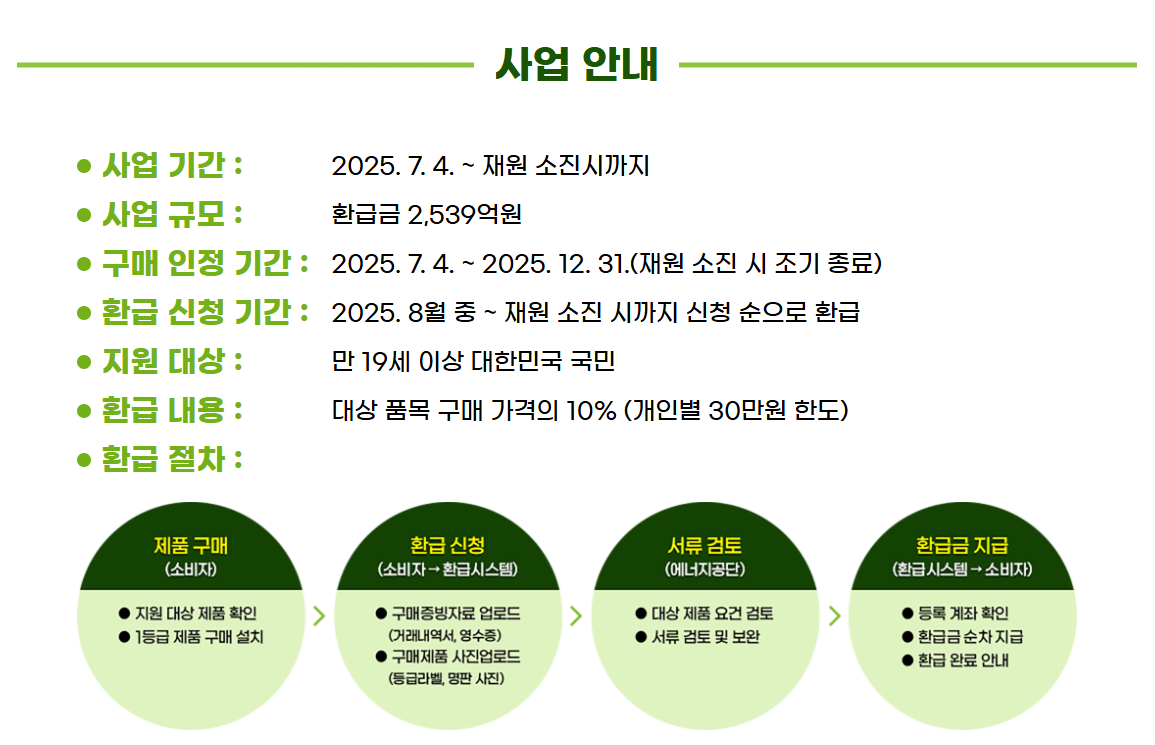 사업 안내

● 사업 기간 : 2025. 7. 4. ~ 재원 소진시까지
● 사업 규모 : 환급금 2,539억원
● 구매 인정 기간 : 2025. 7. 4. ~ 2025. 12. 31.(재원 소진 시 조기 종료)
● 환급 신청 기간 : 2025. 8월 중 ~ 재원 소진 시까지 신청 순으로 환급
● 지원 대상 : 만 19세 이상 대한민국 국민
● 환급 내용 : 대상 품목 구매 가격의 10% (개인별 30만원 한도)
● 환급 절차 :

제품 구매
(소비자)
● 지원 대상 제품 확인
● 1등급 제품 구매 설치

환급 신청
(소비자 → 환급시스템)
● 구매증빙자료 업로드
(거래내역서, 영수증)
● 구매제품 사진업로드
(등급라벨, 명판 사진)

서류 검토
(에너지공단)
● 대상 제품 요건 검토
● 서류 검토 및 보완

환급금 지급
(환급시스템 → 소비자)
● 등록 계좌 확인
● 환급금 순차 지급
● 환급 완료 안내